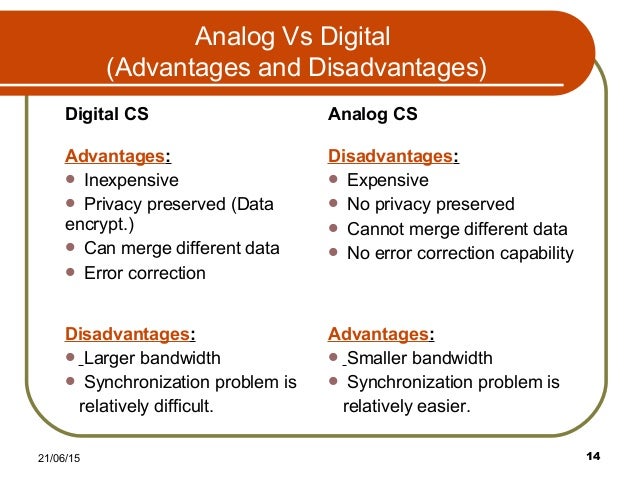 Analog Vs Digital
(Advantages and Disadvantages)

Digital CS

Advantages:
• Inexpensive
• Privacy preserved (Data encrypt.)
• Can merge different data
• Error correction

Disadvantages:
• Larger bandwidth
• Synchronization problem is relatively difficult.

Analog CS

Disadvantages:
• Expensive
• No privacy preserved
• Cannot merge different data
• No error correction capability

Advantages:
• Smaller bandwidth
• Synchronization problem is relatively easier.

21/06/15

14